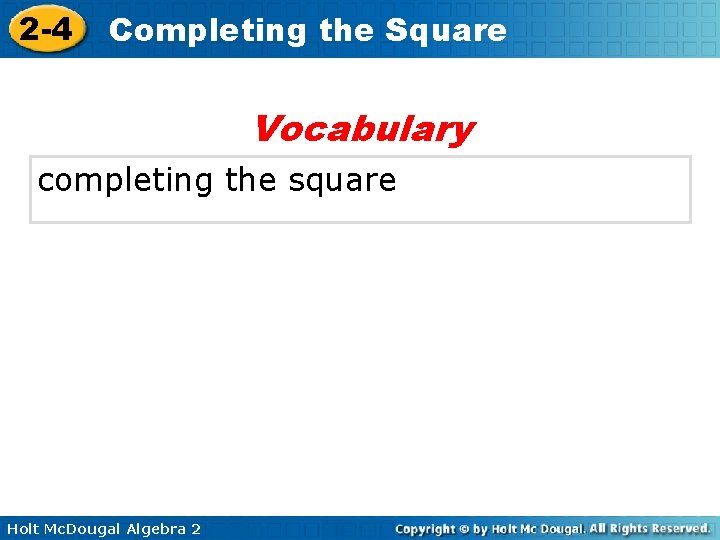 2-4 Completing the Square

Vocabulary

completing the square

Holt McDougal Algebra 2

Copyright © by Holt Mc Dougal. All Rights Reserved.